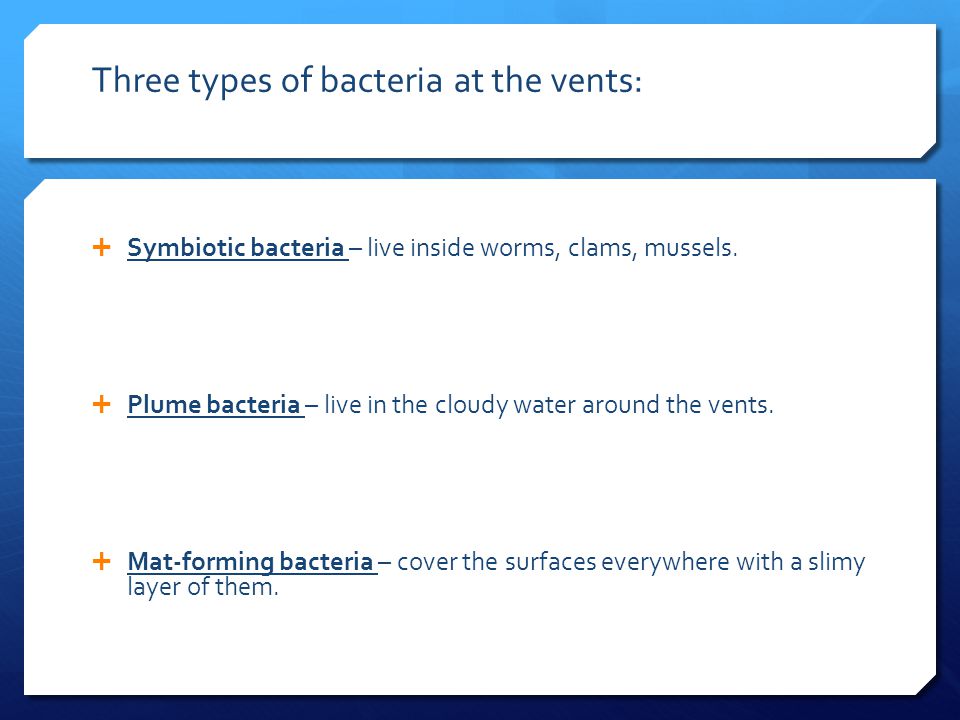 Three types of bacteria at the vents:

+ Symbiotic bacteria – live inside worms, clams, mussels.

+ Plume bacteria – live in the cloudy water around the vents.

+ Mat-forming bacteria – cover the surfaces everywhere with a slimy layer of them.